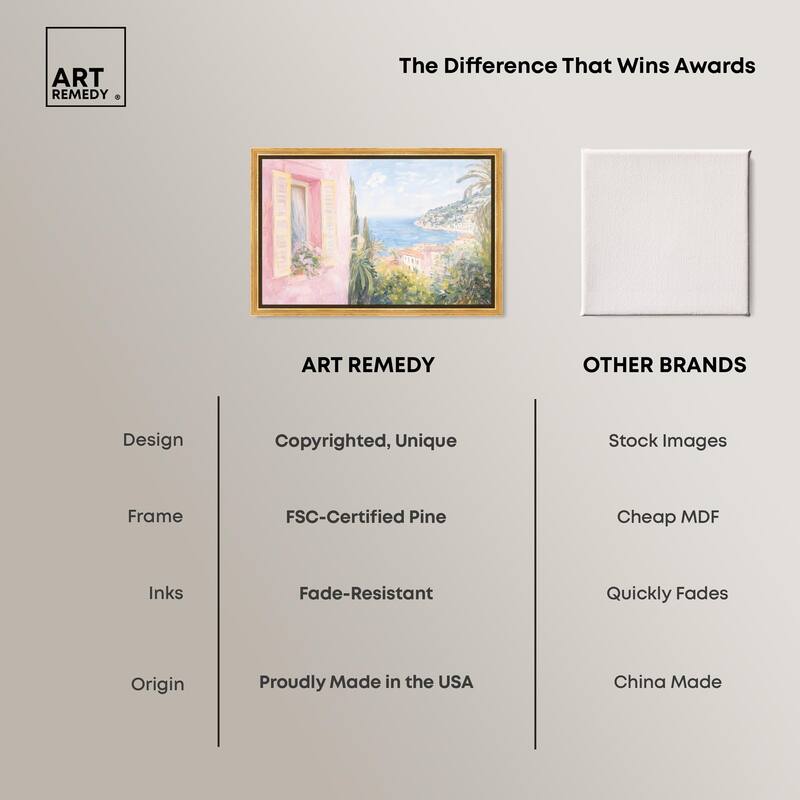 ART REMEDY ®

The Difference That Wins Awards

|  | ART REMEDY | OTHER BRANDS |
|---|---|---|
| Design | Copyrighted, Unique | Stock Images |
| Frame | FSC-Certified Pine | Cheap MDF |
| Inks | Fade-Resistant | Quickly Fades |
| Origin | Proudly Made in the USA | China Made |